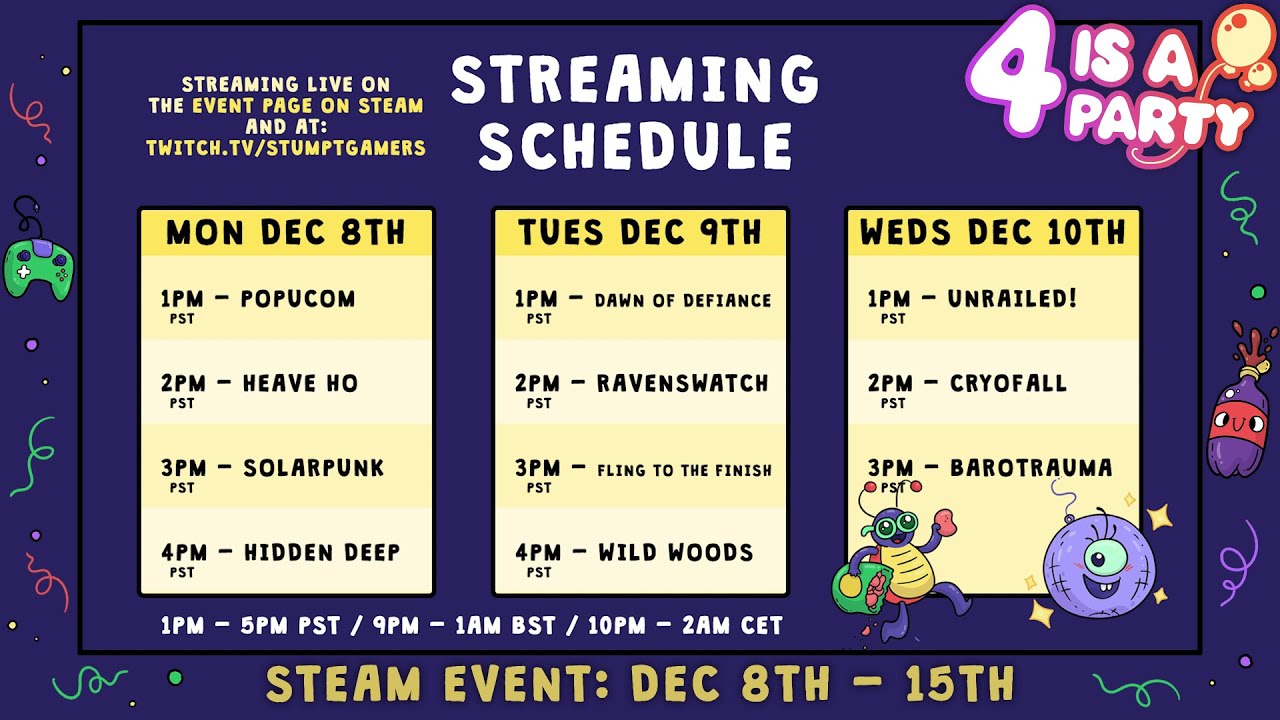 STREAMING LIVE ON THE EVENT PAGE ON STEAM AND AT: TWITCH.TV/STUMPTGAMERS

STREAMING SCHEDULE

4 IS A PARTY

MON DEC 8TH

1PM PST – POPUCOM

2PM PST – HEAVE HO

3PM PST – SOLARPUNK

4PM PST – HIDDEN DEEP

TUES DEC 9TH

1PM PST – DAWN OF DEFIANCE

2PM PST – RAVENSWATCH

3PM PST – FLING TO THE FINISH

4PM PST – WILD WOODS

WEDS DEC 10TH

1PM PST – UNRAILED!

2PM PST – CRYOFALL

3PM PST – BAROTRAUMA

1PM – 5PM PST / 9PM – 1AM BST / 10PM – 2AM CET

STEAM EVENT: DEC 8TH – 15TH